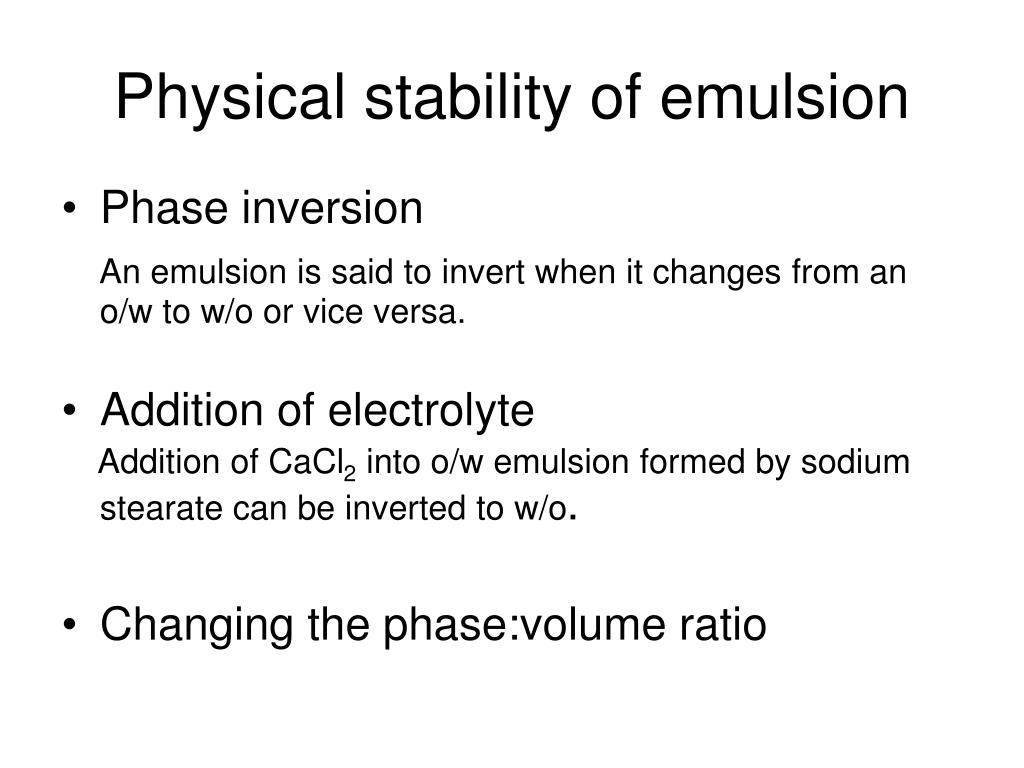 Physical stability of emulsion

• Phase inversion

An emulsion is said to invert when it changes from an o/w to w/o or vice versa.

• Addition of electrolyte

Addition of $CaCl_2$ into o/w emulsion formed by sodium stearate can be inverted to w/o.

• Changing the phase:volume ratio